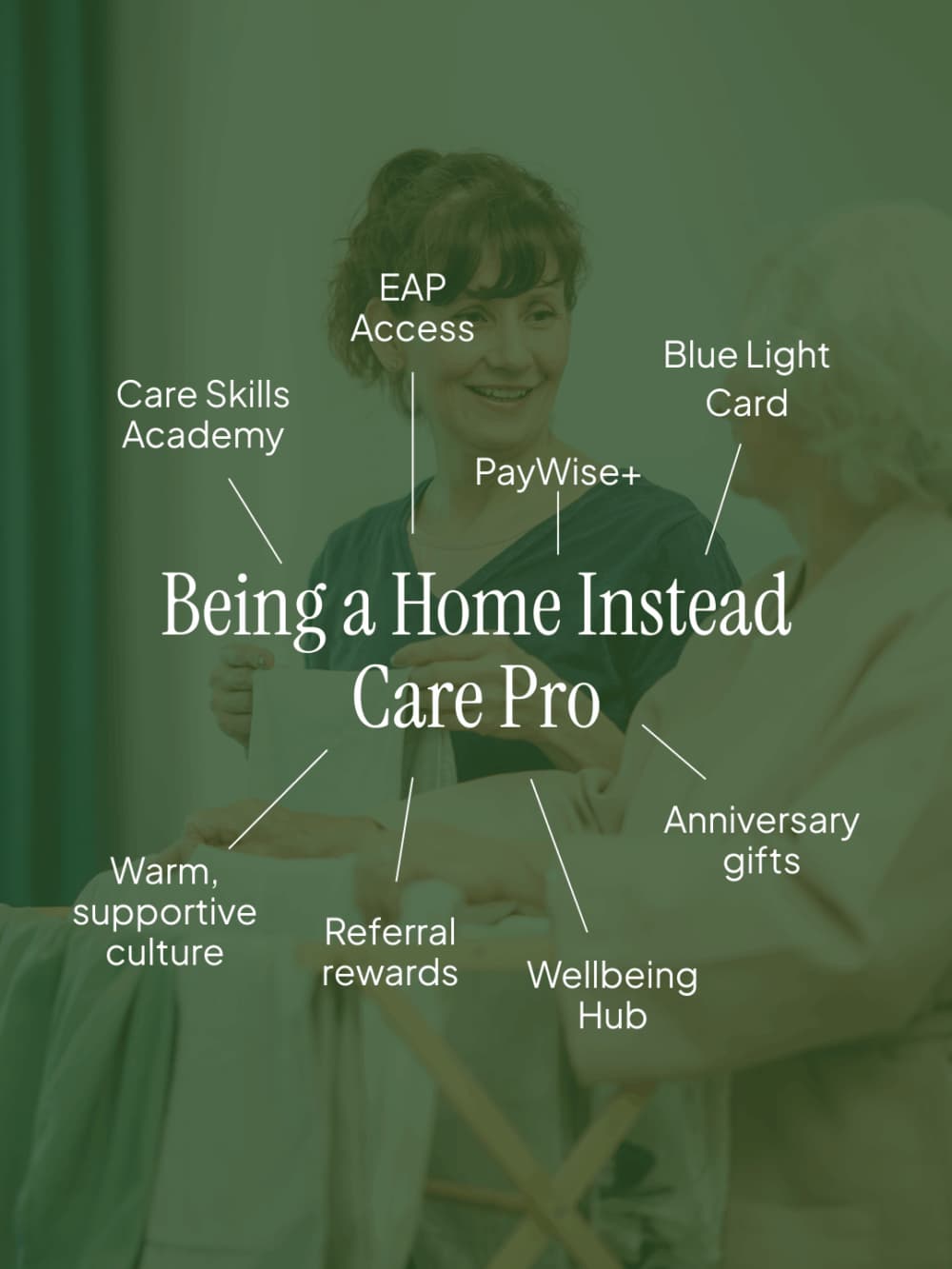 EAP Access

Care Skills Academy

Blue Light Card

PayWise+

Being a Home Instead Care Pro

Anniversary gifts

Warm, supportive culture

Referral rewards

Wellbeing Hub